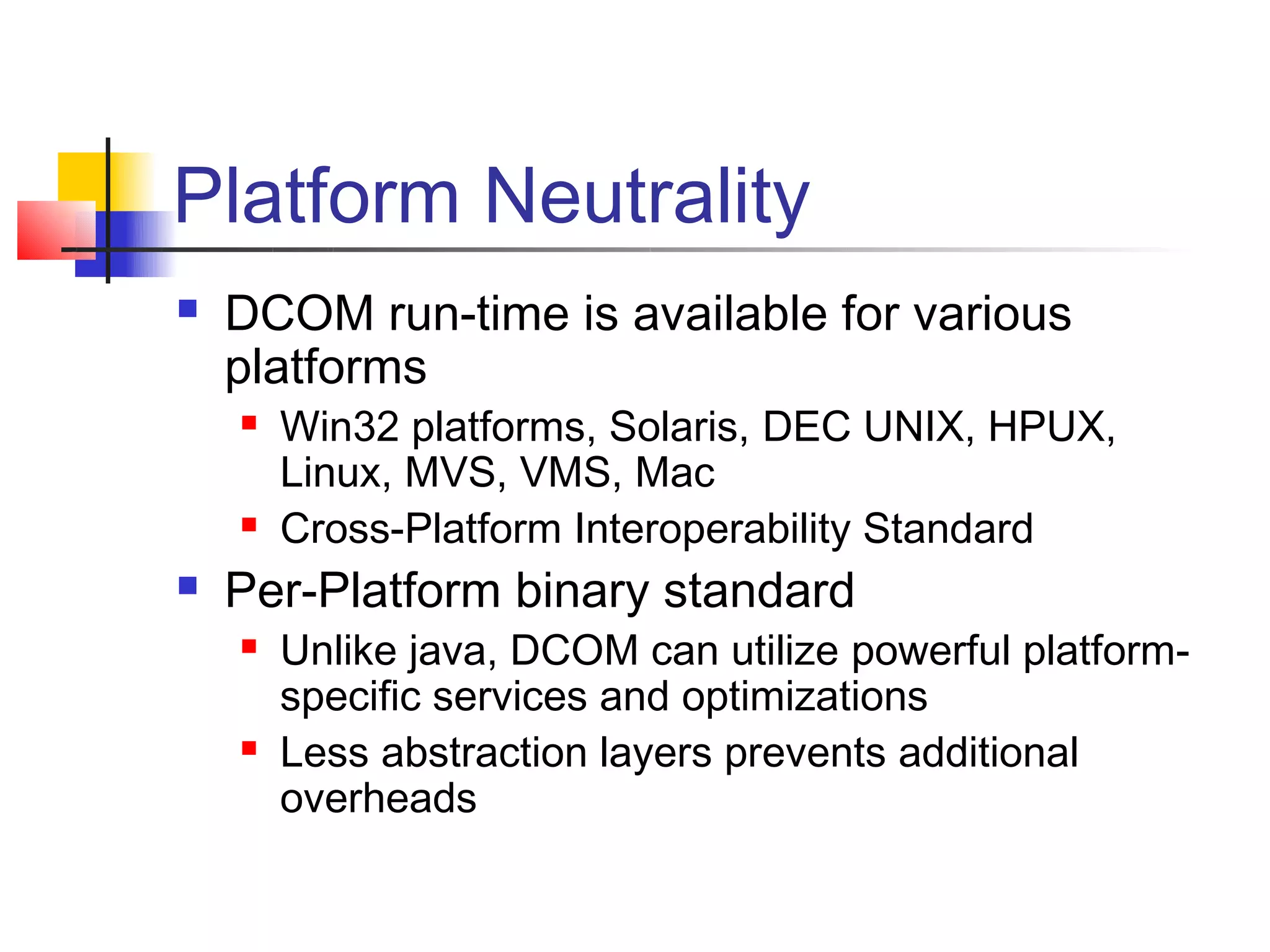 Platform Neutrality

- DCOM run-time is available for various platforms
  - Win32 platforms, Solaris, DEC UNIX, HPUX, Linux, MVS, VMS, Mac
  - Cross-Platform Interoperability Standard
- Per-Platform binary standard
  - Unlike java, DCOM can utilize powerful platform-specific services and optimizations
  - Less abstraction layers prevents additional overheads